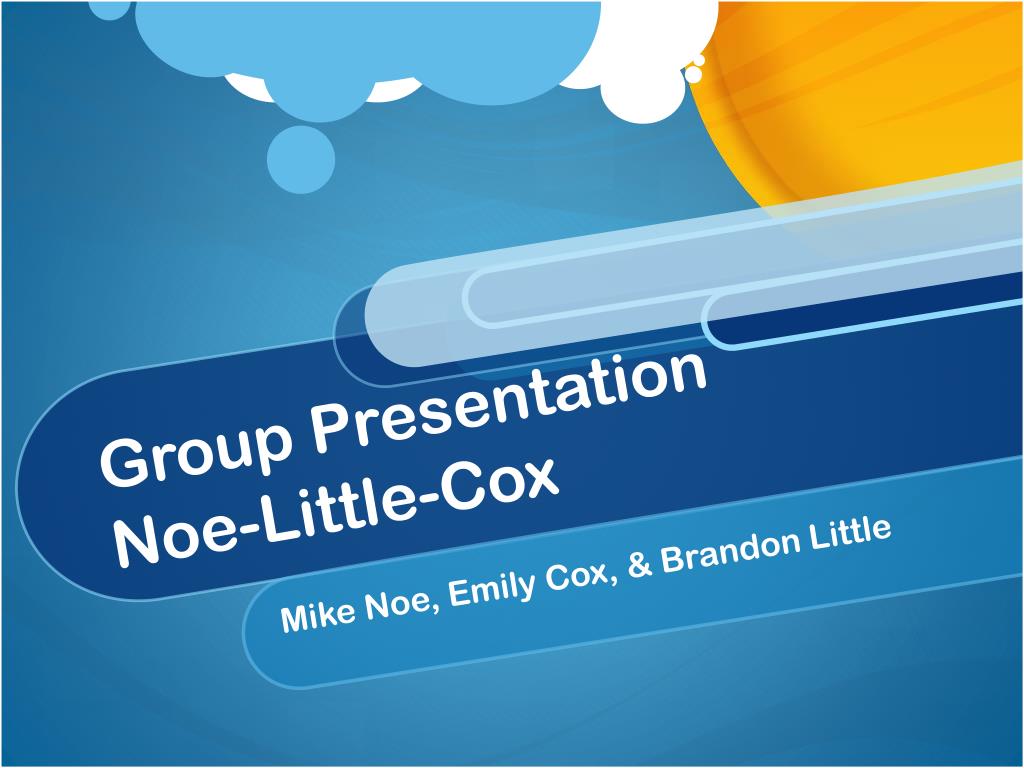 Group Presentation
Noe-Little-Cox

Mike Noe, Emily Cox, & Brandon Little